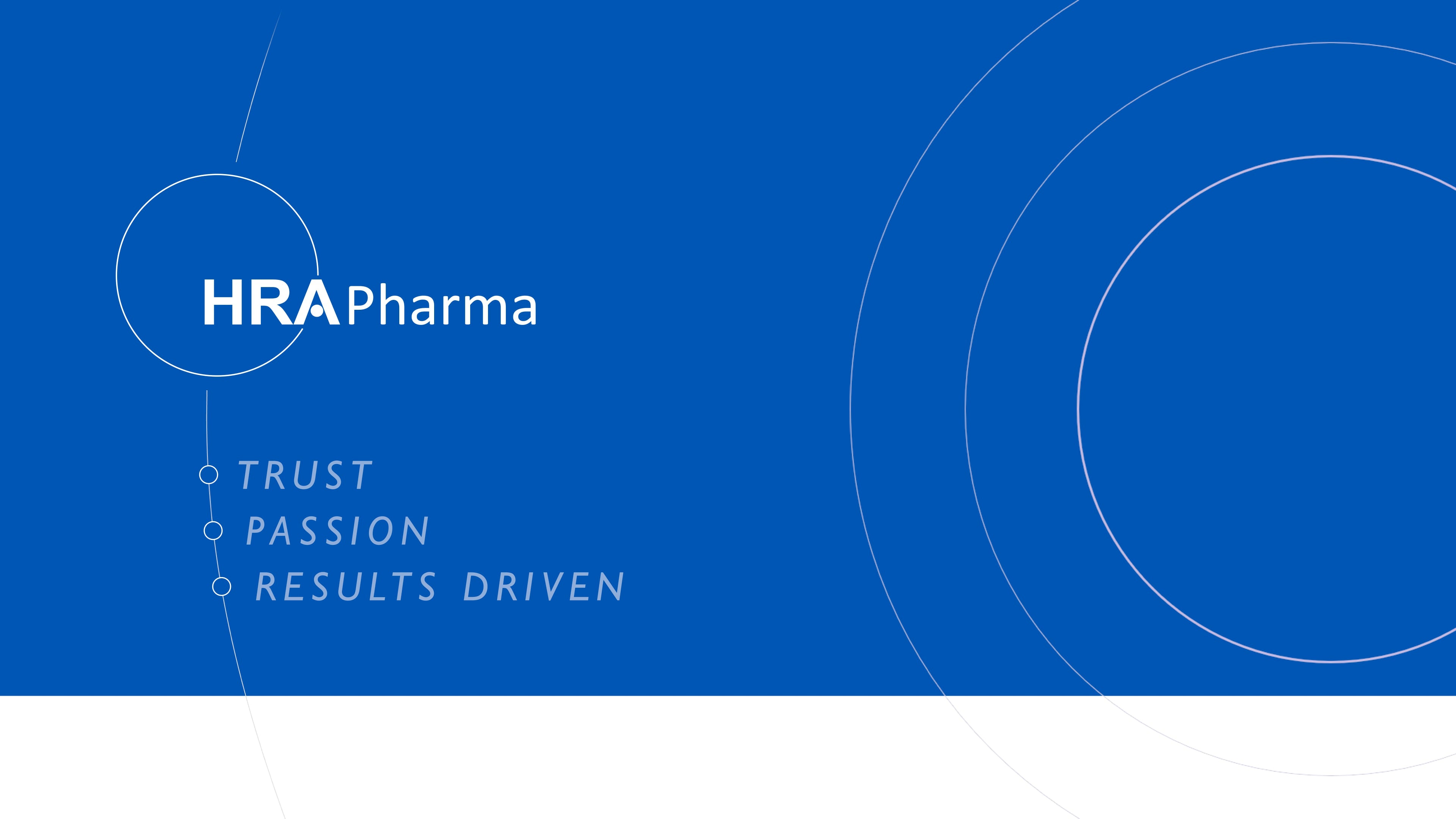 HRA Pharma

TRUST
PASSION
RESULTS DRIVEN